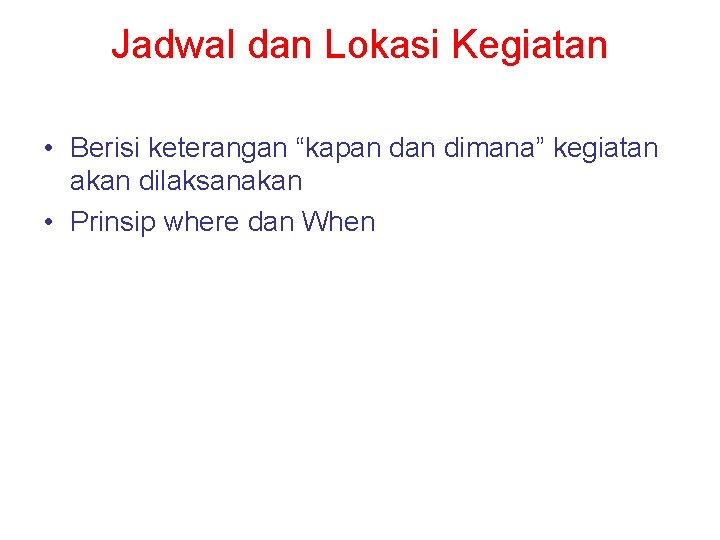 Jadwal dan Lokasi Kegiatan

• Berisi keterangan “kapan dan dimana” kegiatan akan dilaksanakan
• Prinsip where dan When